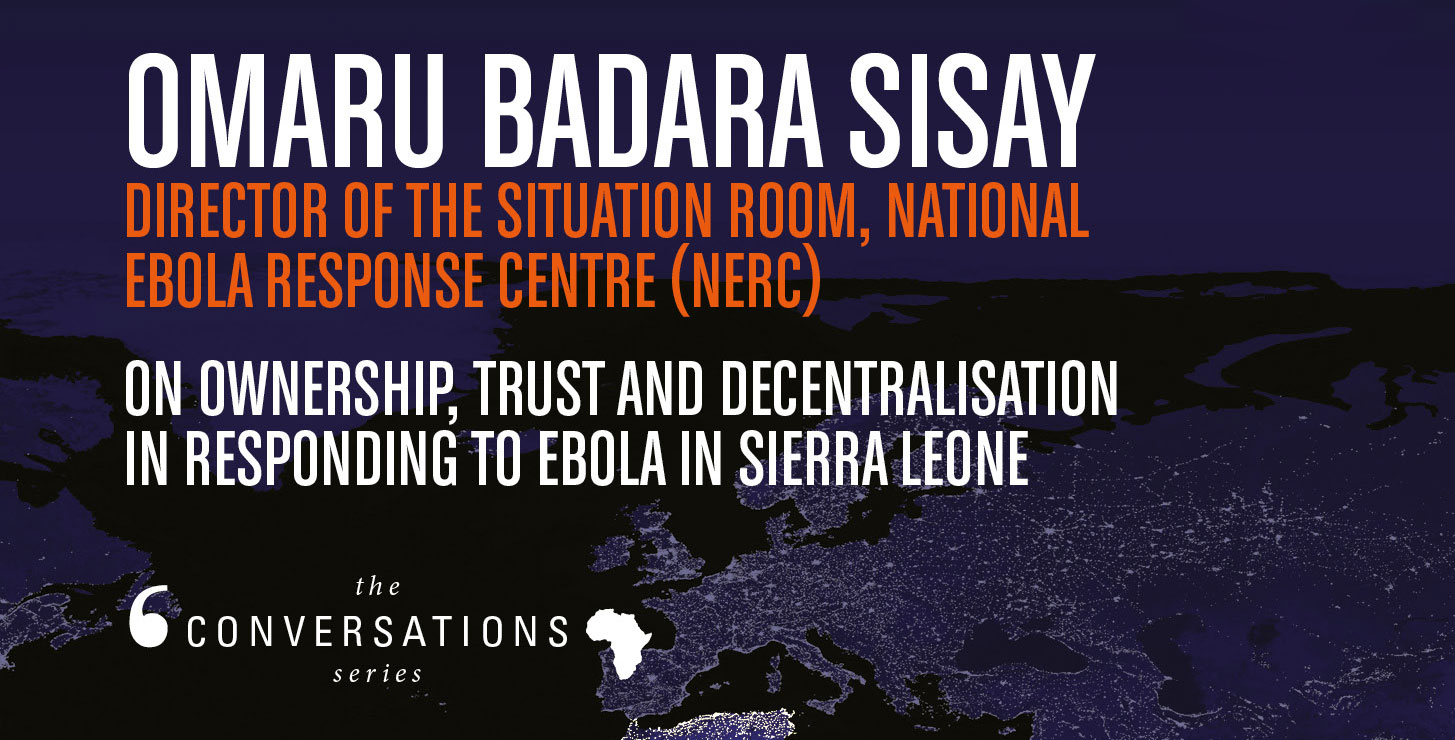 OMARU BADARA SISAY

DIRECTOR OF THE SITUATION ROOM, NATIONAL EBOLA RESPONSE CENTRE (NERC)

ON OWNERSHIP, TRUST AND DECENTRALISATION IN RESPONDING TO EBOLA IN SIERRA LEONE

the
CONVERSATIONS
series